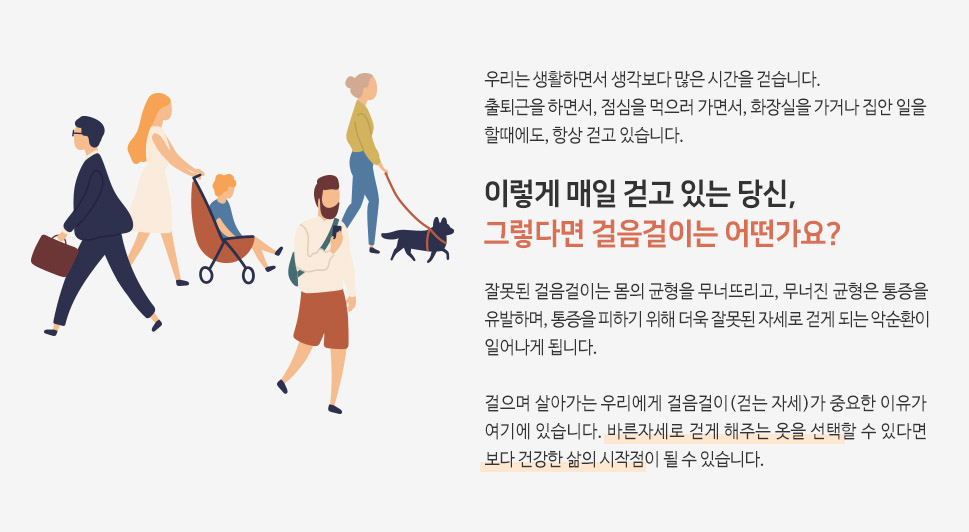 우리는 생활하면서 생각보다 많은 시간을 걷습니다.
출퇴근을 하면서, 점심을 먹으러 가면서, 화장실을 가거나 집안 일을 할때에도, 항상 걷고 있습니다.

이렇게 매일 걷고 있는 당신,
그렇다면 걸음걸이는 어떤가요?

잘못된 걸음걸이는 몸의 균형을 무너뜨리고, 무너진 균형은 통증을 유발하며, 통증을 피하기 위해 더욱 잘못된 자세로 걷게 되는 악순환이 일어나게 됩니다.

걸으며 살아가는 우리에게 걸음걸이(걷는 자세)가 중요한 이유가 여기에 있습니다. 바른자세로 걷게 해주는 옷을 선택할 수 있다면 보다 건강한 삶의 시작점이 될 수 있습니다.